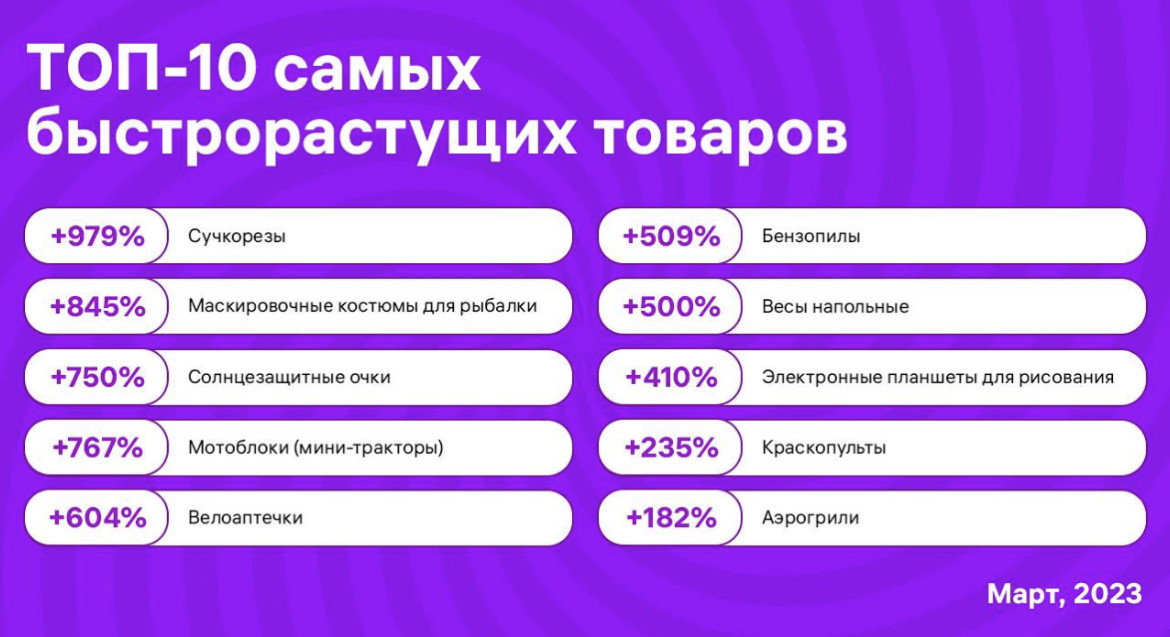 ТОП-10 самых быстрорастущих товаров

+979% Сучкорезы

+845% Маскировочные костюмы для рыбалки

+750% Солнцезащитные очки

+767% Мотоблоки (мини-тракторы)

+604% Велоаптечки

+509% Бензопилы

+500% Весы напольные

+410% Электронные планшеты для рисования

+235% Краскопульты

+182% Аэрогрили

Март, 2023